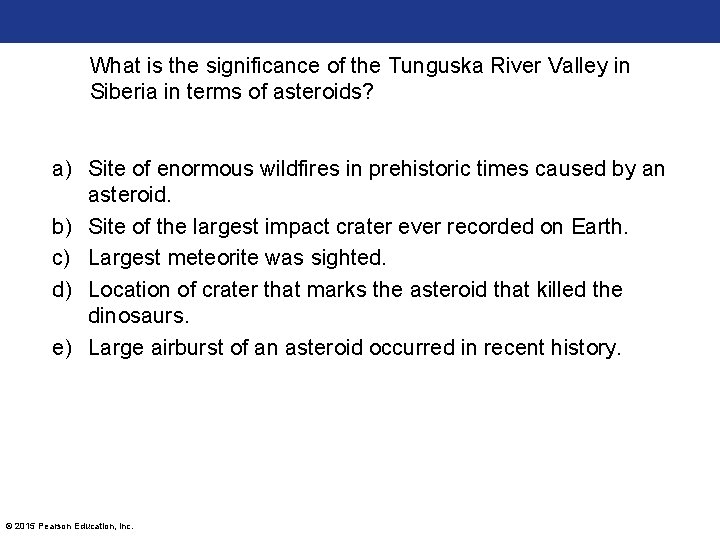 What is the significance of the Tunguska River Valley in Siberia in terms of asteroids?

a) Site of enormous wildfires in prehistoric times caused by an asteroid.
b) Site of the largest impact crater ever recorded on Earth.
c) Largest meteorite was sighted.
d) Location of crater that marks the asteroid that killed the dinosaurs.
e) Large airburst of an asteroid occurred in recent history.

© 2015 Pearson Education, Inc.